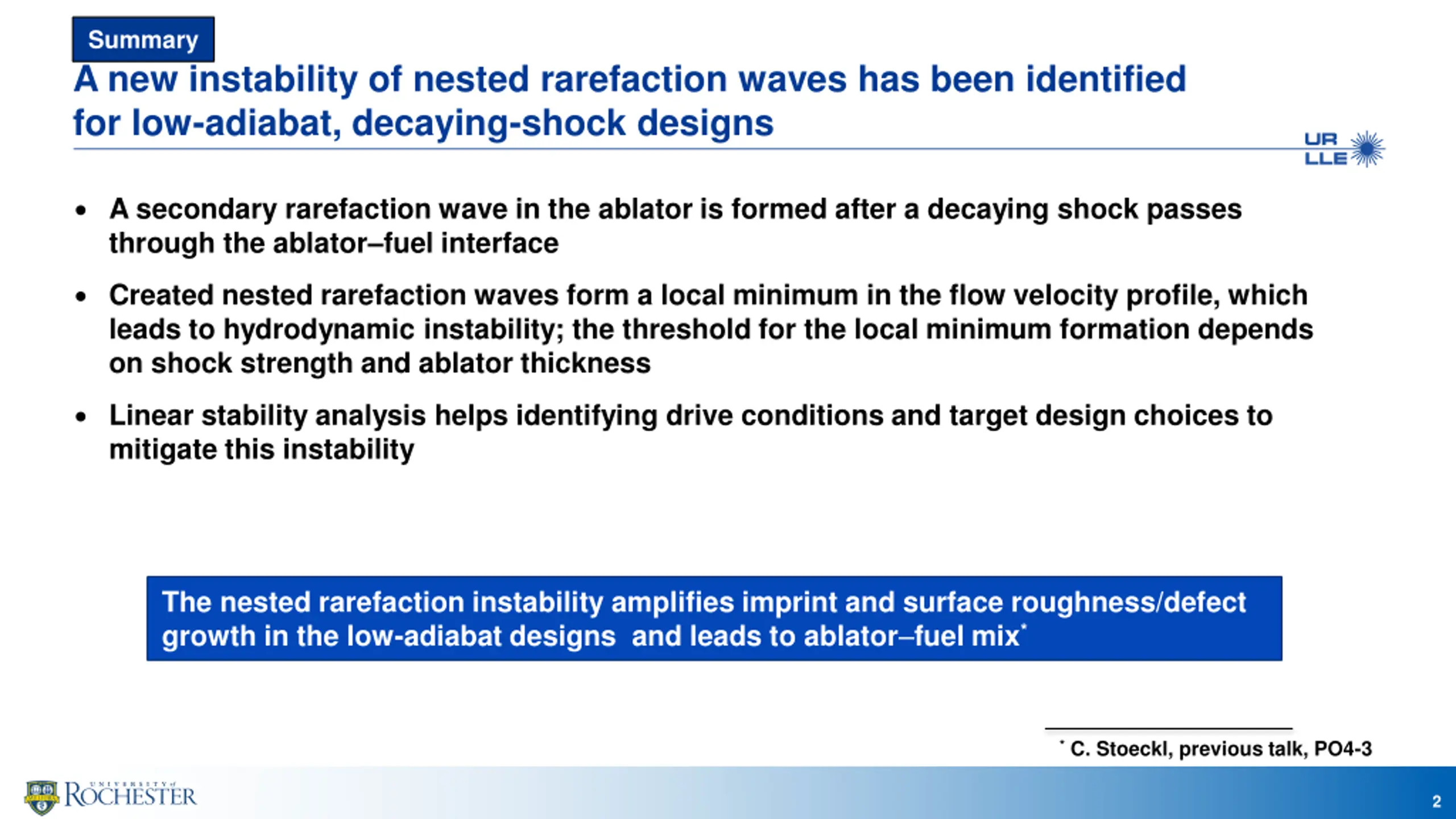 Summary

A new instability of nested rarefaction waves has been identified for low-adiabat, decaying-shock designs

UR LLE

• A secondary rarefaction wave in the ablator is formed after a decaying shock passes through the ablator–fuel interface

• Created nested rarefaction waves form a local minimum in the flow velocity profile, which leads to hydrodynamic instability; the threshold for the local minimum formation depends on shock strength and ablator thickness

• Linear stability analysis helps identifying drive conditions and target design choices to mitigate this instability

The nested rarefaction instability amplifies imprint and surface roughness/defect growth in the low-adiabat designs and leads to ablator–fuel mix*

* C. Stoeckl, previous talk, PO4-3

UNIVERSITY of ROCHESTER

2